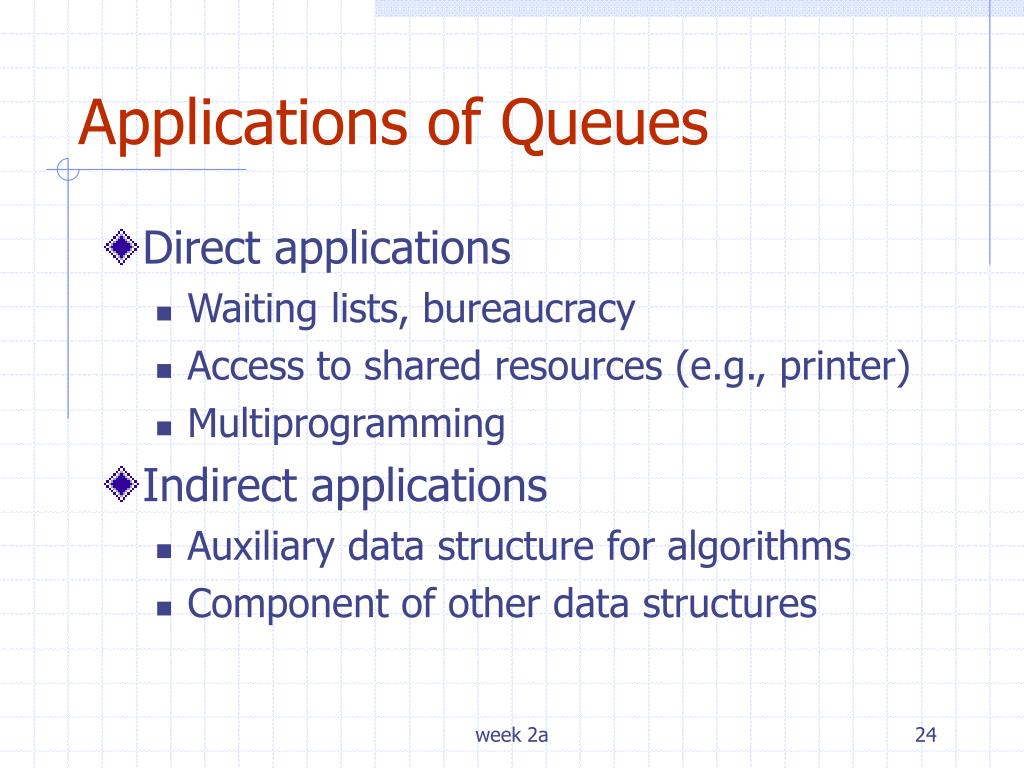 Applications of Queues

Direct applications
- Waiting lists, bureaucracy
- Access to shared resources (e.g., printer)
- Multiprogramming

Indirect applications
- Auxiliary data structure for algorithms
- Component of other data structures

week 2a

24